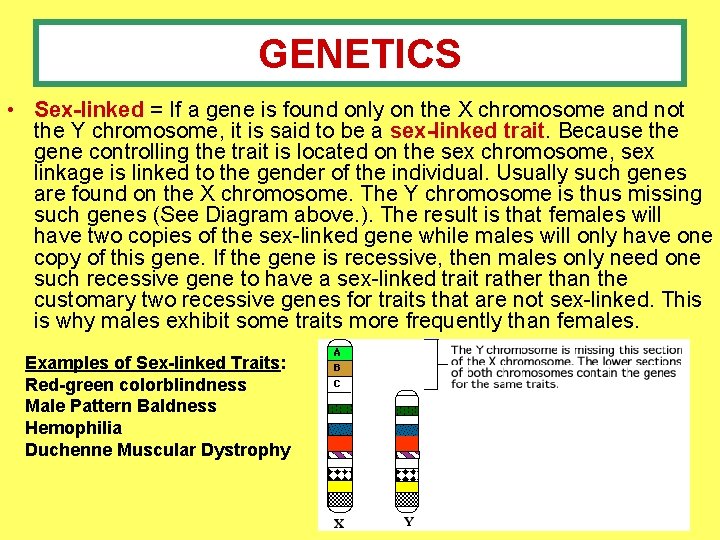 GENETICS

• Sex-linked = If a gene is found only on the X chromosome and not the Y chromosome, it is said to be a sex-linked trait. Because the gene controlling the trait is located on the sex chromosome, sex linkage is linked to the gender of the individual. Usually such genes are found on the X chromosome. The Y chromosome is thus missing such genes (See Diagram above.). The result is that females will have two copies of the sex-linked gene while males will only have one copy of this gene. If the gene is recessive, then males only need one such recessive gene to have a sex-linked trait rather than the customary two recessive genes for traits that are not sex-linked. This is why males exhibit some traits more frequently than females.

Examples of Sex-linked Traits:
Red-green colorblindness
Male Pattern Baldness
Hemophilia
Duchenne Muscular Dystrophy

A
B
C

The Y chromosome is missing this section of the X chromosome. The lower sections of both chromosomes contain the genes for the same traits.

X
Y